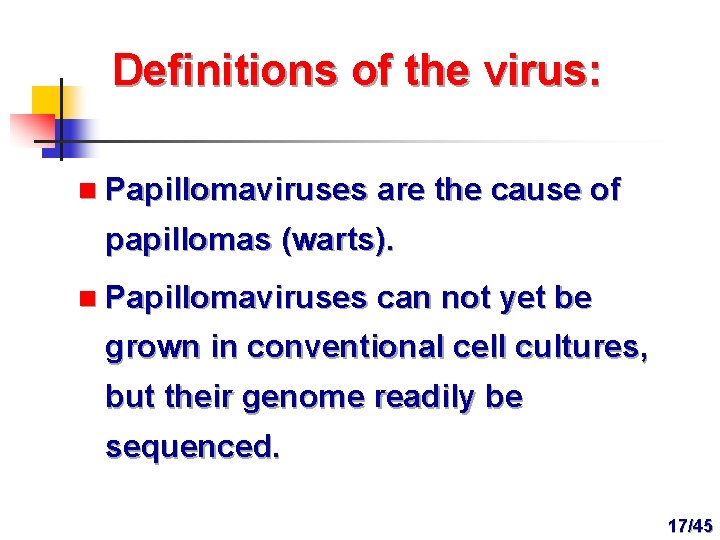 Definitions of the virus:

Papillomaviruses are the cause of papillomas (warts).

Papillomaviruses can not yet be grown in conventional cell cultures, but their genome readily be sequenced.

17/45